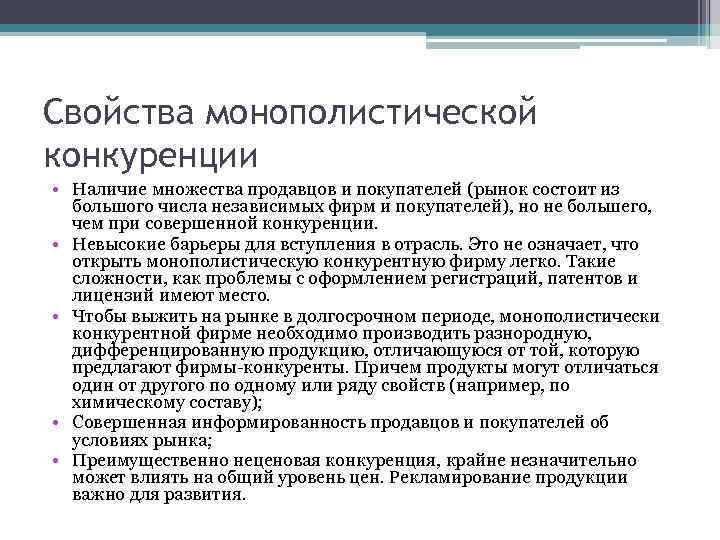 Свойства монополистической конкуренции

• Наличие множества продавцов и покупателей (рынок состоит из большого числа независимых фирм и покупателей), но не большего, чем при совершенной конкуренции.
• Невысокие барьеры для вступления в отрасль. Это не означает, что открыть монополистическую конкурентную фирму легко. Такие сложности, как проблемы с оформлением регистраций, патентов и лицензий имеют место.
• Чтобы выжить на рынке в долгосрочном периоде, монополистически конкурентной фирме необходимо производить разнородную, дифференцированную продукцию, отличающуюся от той, которую предлагают фирмы-конкуренты. Причем продукты могут отличаться один от другого по одному или ряду свойств (например, по химическому составу);
• Совершенная информированность продавцов и покупателей об условиях рынка;
• Преимущественно неценовая конкуренция, крайне незначительно может влиять на общий уровень цен. Рекламирование продукции важно для развития.